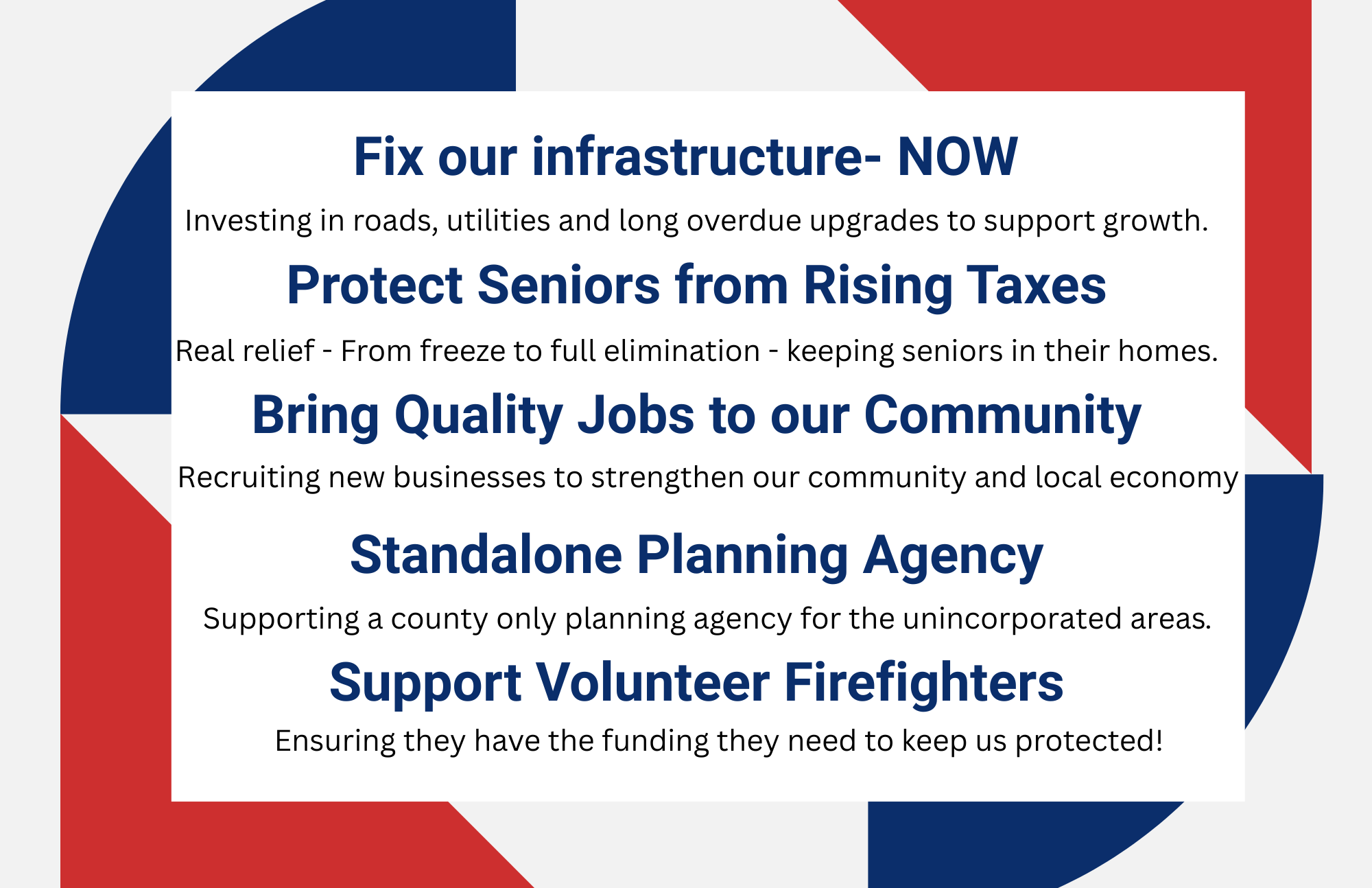 Fix our infrastructure- NOW

Investing in roads, utilities and long overdue upgrades to support growth.

Protect Seniors from Rising Taxes

Real relief - From freeze to full elimination - keeping seniors in their homes.

Bring Quality Jobs to our Community

Recruiting new businesses to strengthen our community and local economy

Standalone Planning Agency

Supporting a county only planning agency for the unincorporated areas.

Support Volunteer Firefighters

Ensuring they have the funding they need to keep us protected!